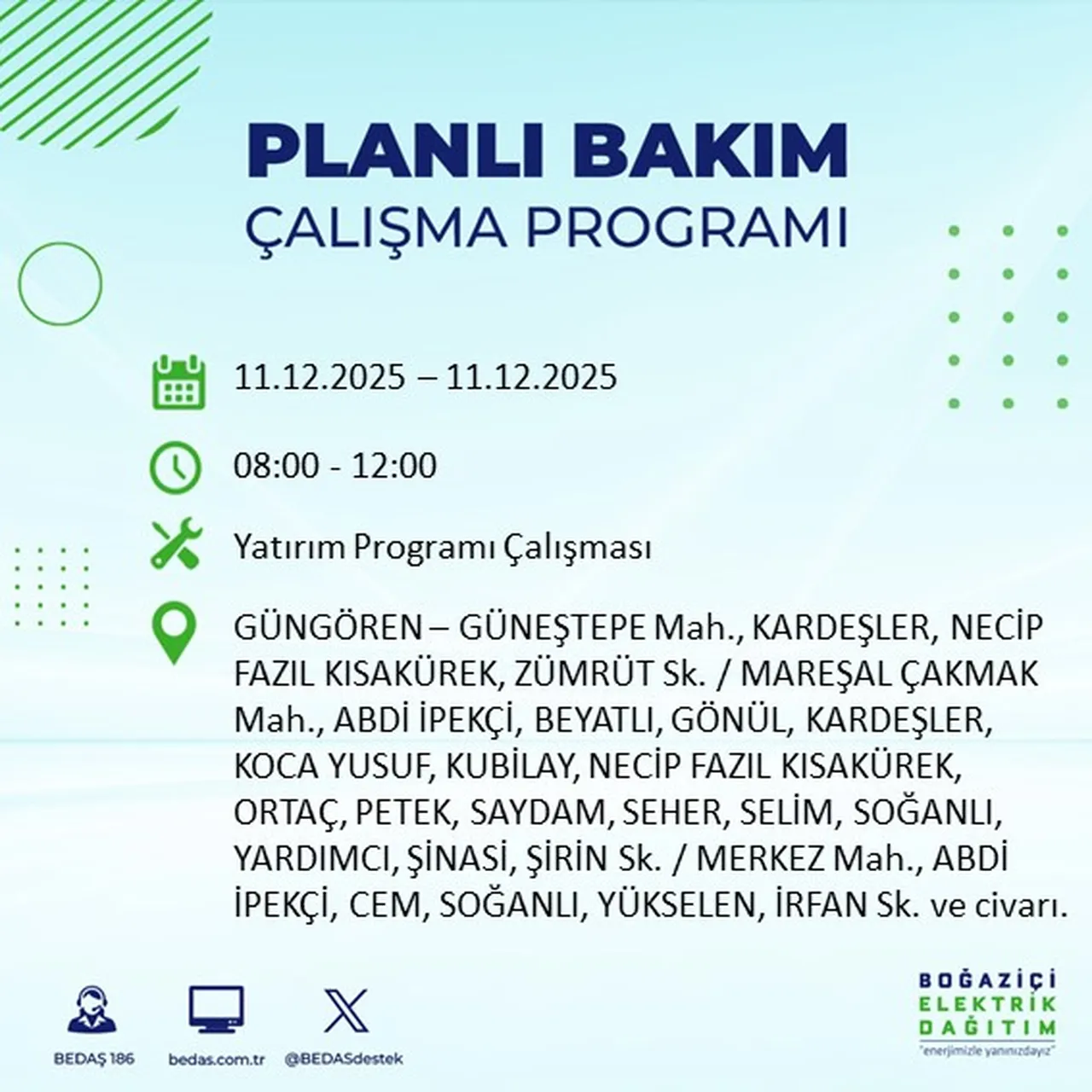 PLANLI BAKIM
ÇALIŞMA PROGRAMI

11.12.2025 – 11.12.2025

08:00 - 12:00

Yatırım Programı Çalışması

GÜNGÖREN – GÜNEŞTEPE Mah., KARDEŞLER, NECİP FAZIL KISAKÜREK, ZÜMRÜT Sk. / MAREŞAL ÇAKMAK Mah., ABDİ İPEKÇİ, BEYATLI, GÖNÜL, KARDEŞLER, KOCA YUSUF, KUBİLAY, NECİP FAZIL KISAKÜREK, ORTAÇ, PETEK, SAYDAM, SEHER, SELİM, SOĞANLI, YARDIMCI, ŞİNASİ, ŞİRİN Sk. / MERKEZ Mah., ABDİ İPEKÇİ, CEM, SOĞANLI, YÜKSELEN, İRFAN Sk. ve civarı.

BEDAŞ 186
bedas.com.tr
@BEDASdestek

BOĞAZİÇİ
ELEKTRİK
DAĞITIM
"enerjimizle yanınızdayız"